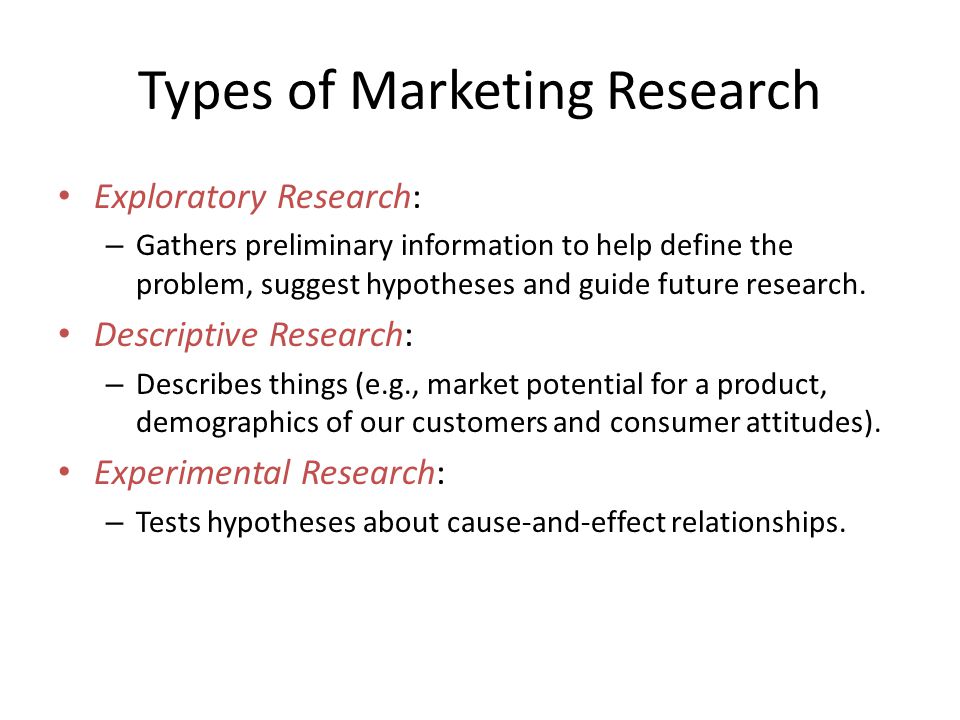 Types of Marketing Research

• Exploratory Research:
– Gathers preliminary information to help define the problem, suggest hypotheses and guide future research.

• Descriptive Research:
– Describes things (e.g., market potential for a product, demographics of our customers and consumer attitudes).

• Experimental Research:
– Tests hypotheses about cause-and-effect relationships.